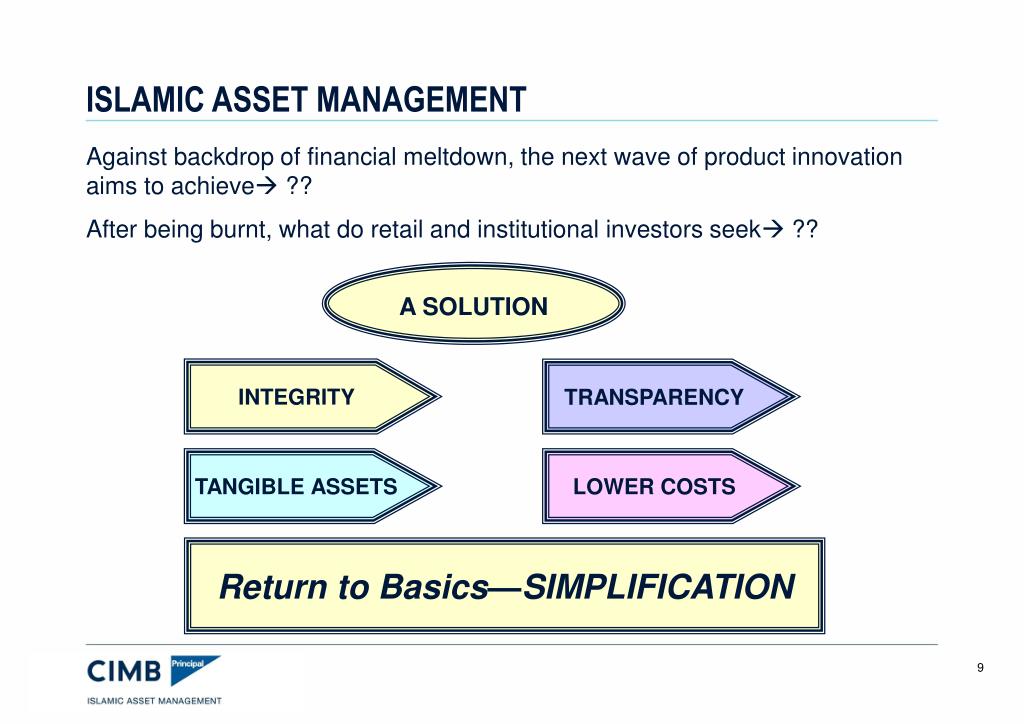 ISLAMIC ASSET MANAGEMENT

Against backdrop of financial meltdown, the next wave of product innovation aims to achieve→ ??

After being burnt, what do retail and institutional investors seek→ ??

A SOLUTION

INTEGRITY

TRANSPARENCY

TANGIBLE ASSETS

LOWER COSTS

Return to Basics—SIMPLIFICATION

CIMB Principal
ISLAMIC ASSET MANAGEMENT

9